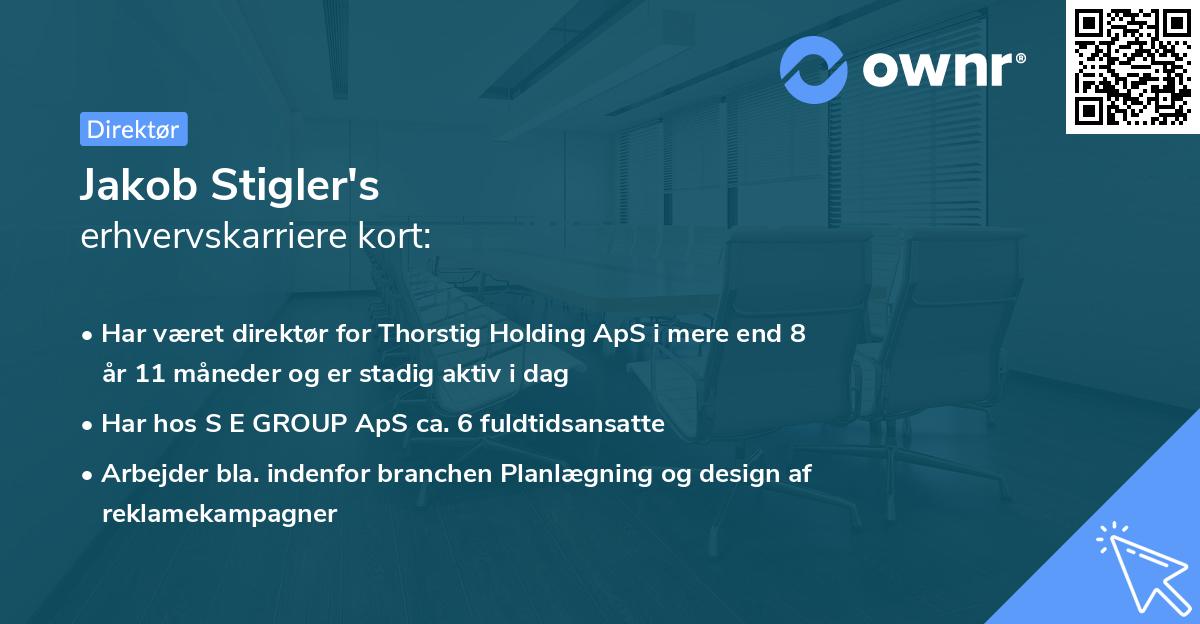 ownr®

Direktør

Jakob Stigler's
erhvervskarriere kort:

• Har været direktør for Thorstig Holding ApS i mere end 8 år 11 måneder og er stadig aktiv i dag
• Har hos S E GROUP ApS ca. 6 fuldtidsansatte
• Arbejder bla. indenfor branchen Planlægning og design af reklamekampagner